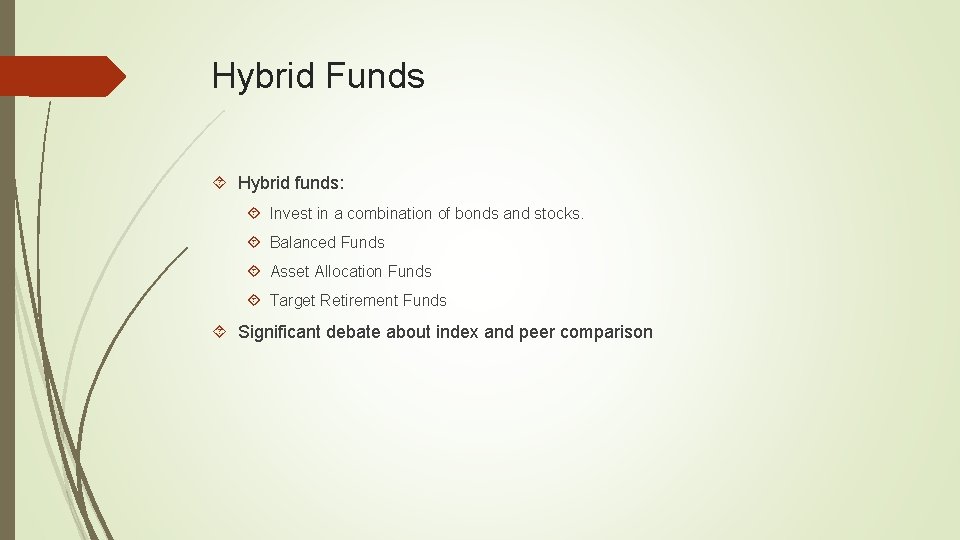 Hybrid Funds

Hybrid funds:

Invest in a combination of bonds and stocks.

Balanced Funds

Asset Allocation Funds

Target Retirement Funds

Significant debate about index and peer comparison